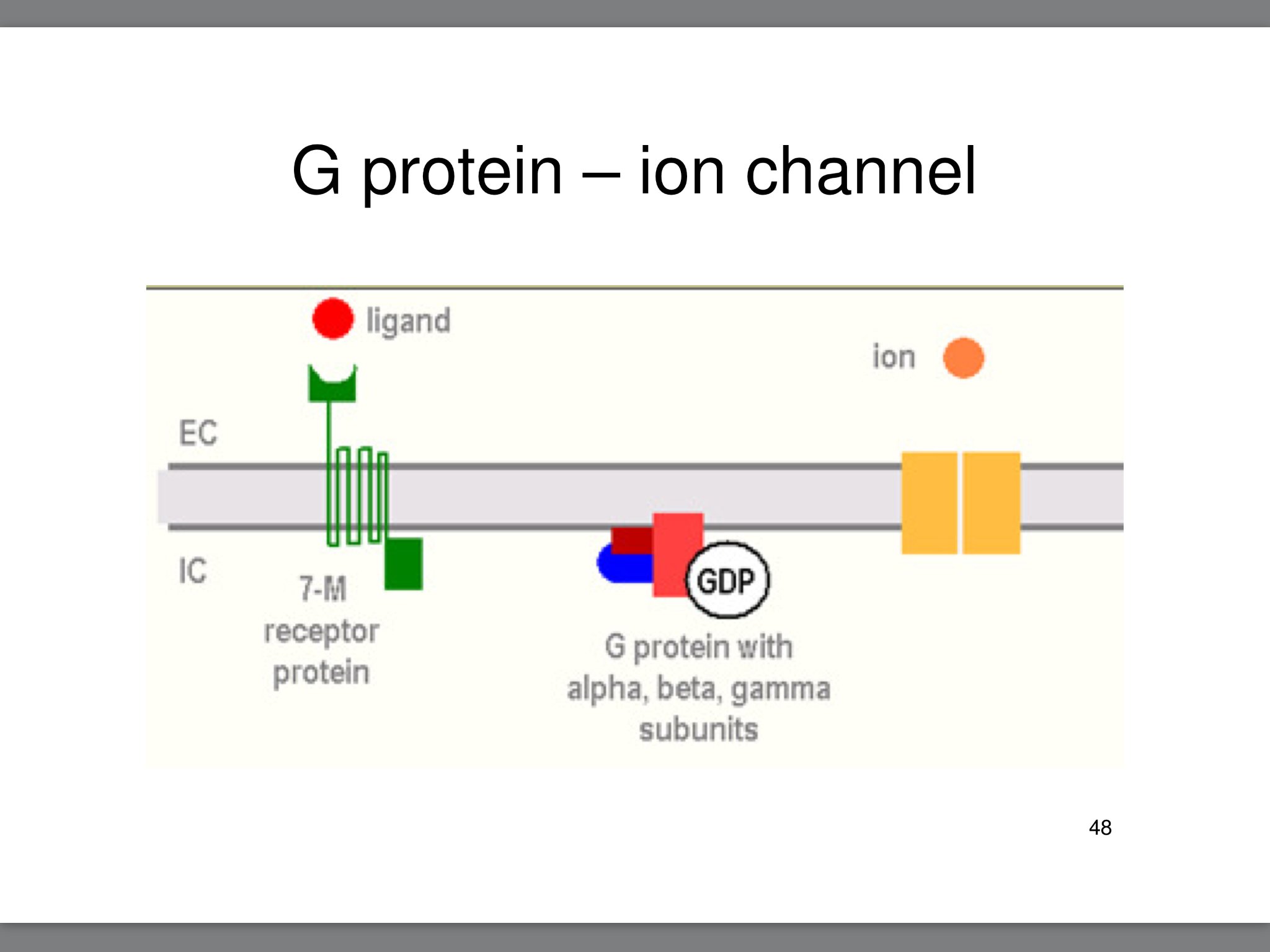 G protein – ion channel

ligand

ion

EC

IC

7-M receptor protein

GDP

G protein with alpha, beta, gamma subunits

48